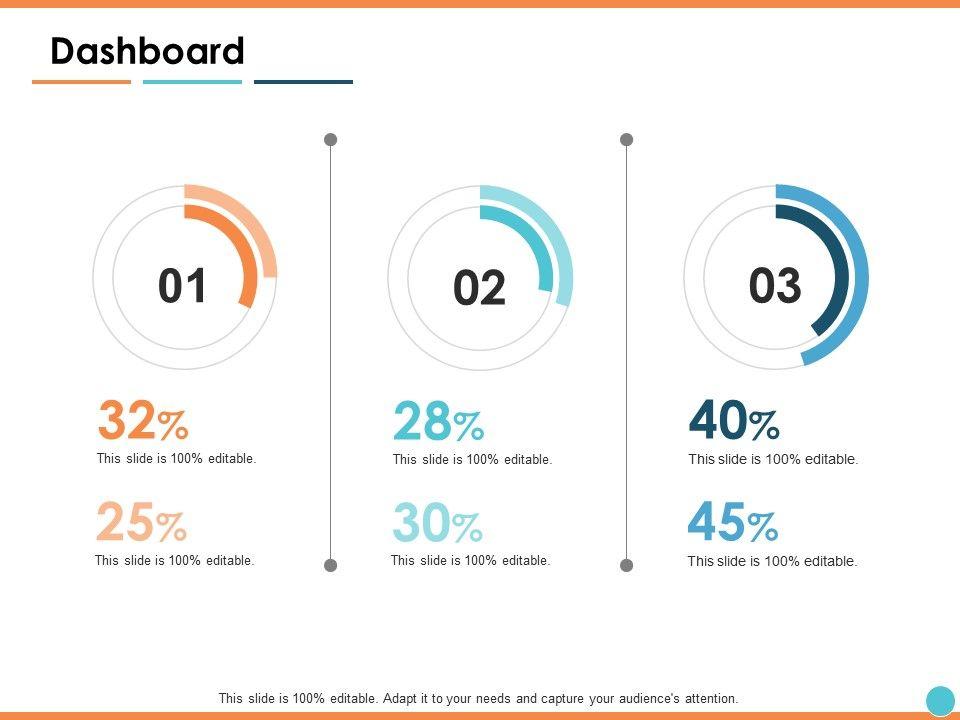 Dashboard

01

32%
This slide is 100% editable.

25%
This slide is 100% editable.

02

28%
This slide is 100% editable.

30%
This slide is 100% editable.

03

40%
This slide is 100% editable.

45%
This slide is 100% editable.

This slide is 100% editable. Adapt it to your needs and capture your audience's attention.